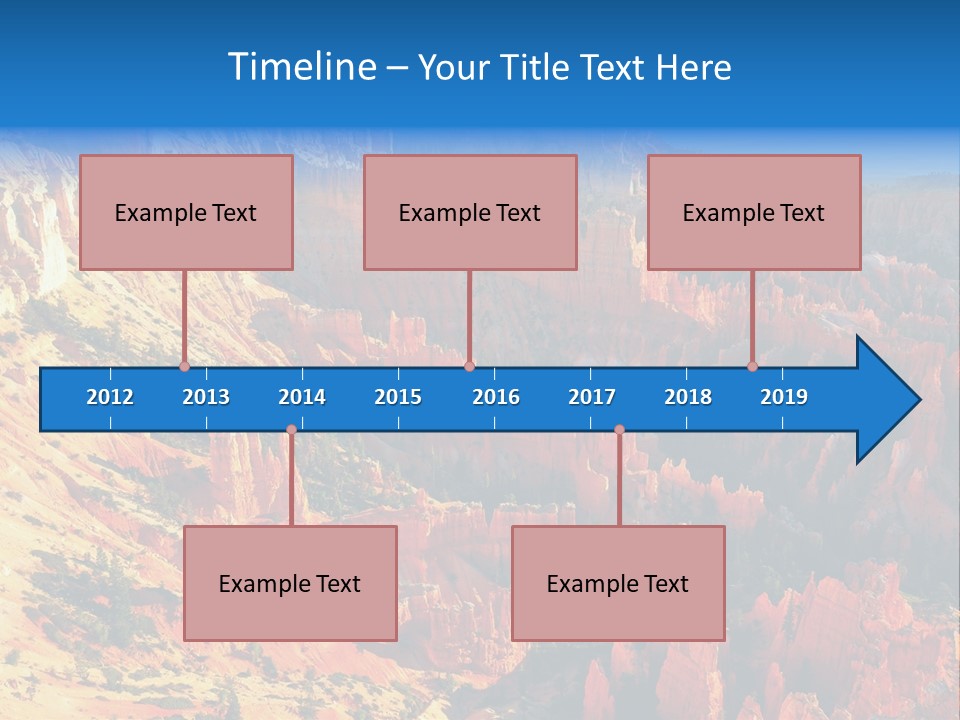 Timeline – Your Title Text Here

Example Text

Example Text

Example Text

2012 2013 2014 2015 2016 2017 2018 2019

Example Text

Example Text